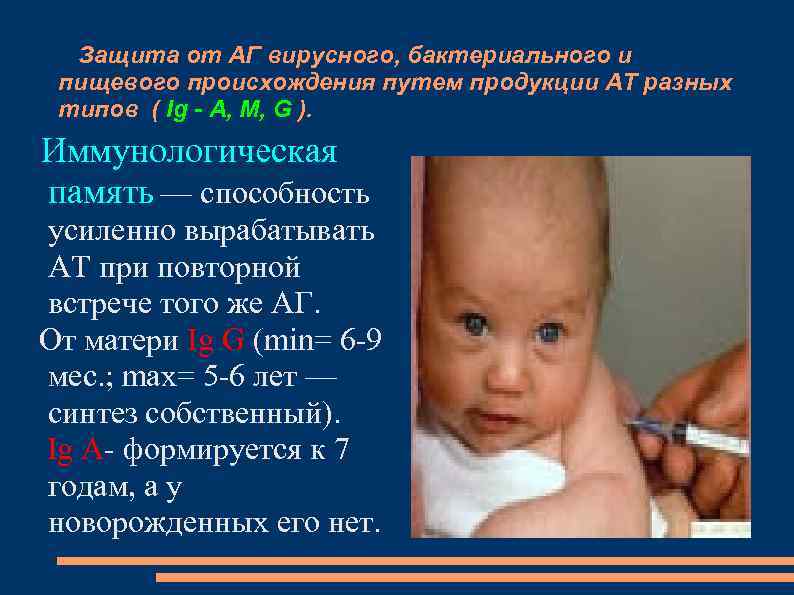 Защита от АГ вирусного, бактериального и пищевого происхождения путем продукции АТ разных типов ( Ig - A, M, G ).

Иммунологическая память — способность усиленно вырабатывать АТ при повторной встрече того же АГ.

От матери Ig G (min= 6-9 мес.; max= 5-6 лет — синтез собственный).

Ig A- формируется к 7 годам, а у новорожденных его нет.